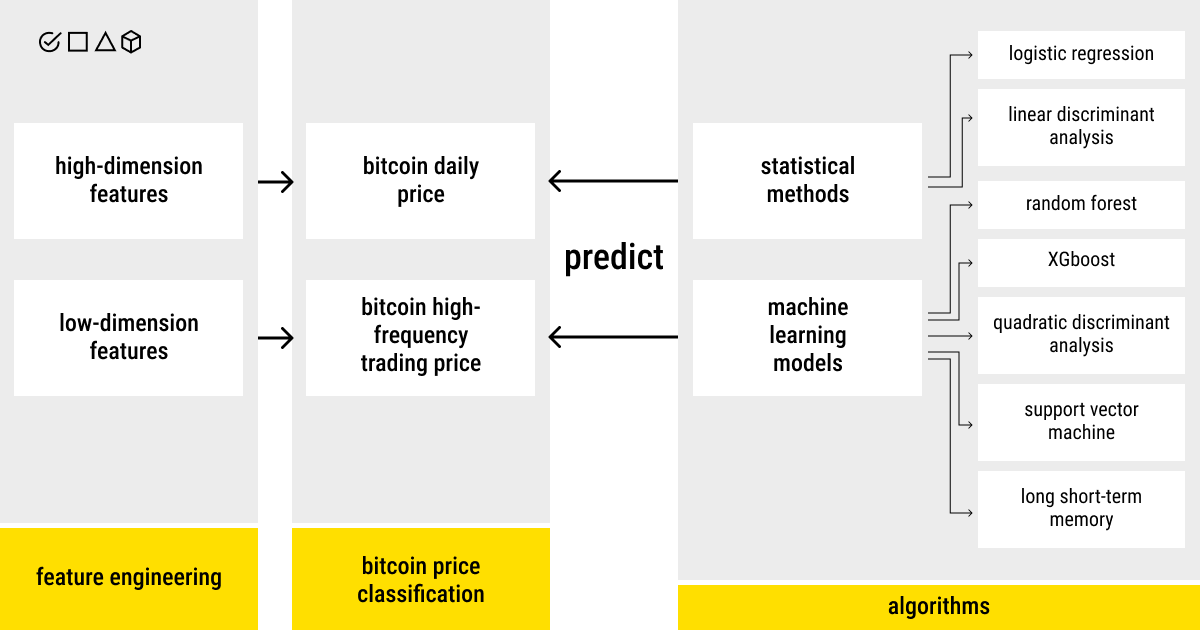 high-dimension features

low-dimension features

feature engineering

bitcoin daily price

bitcoin high-frequency trading price

bitcoin price classification

predict

statistical methods

machine learning models

logistic regression

linear discriminant analysis

random forest

XGboost

quadratic discriminant analysis

support vector machine

long short-term memory

algorithms